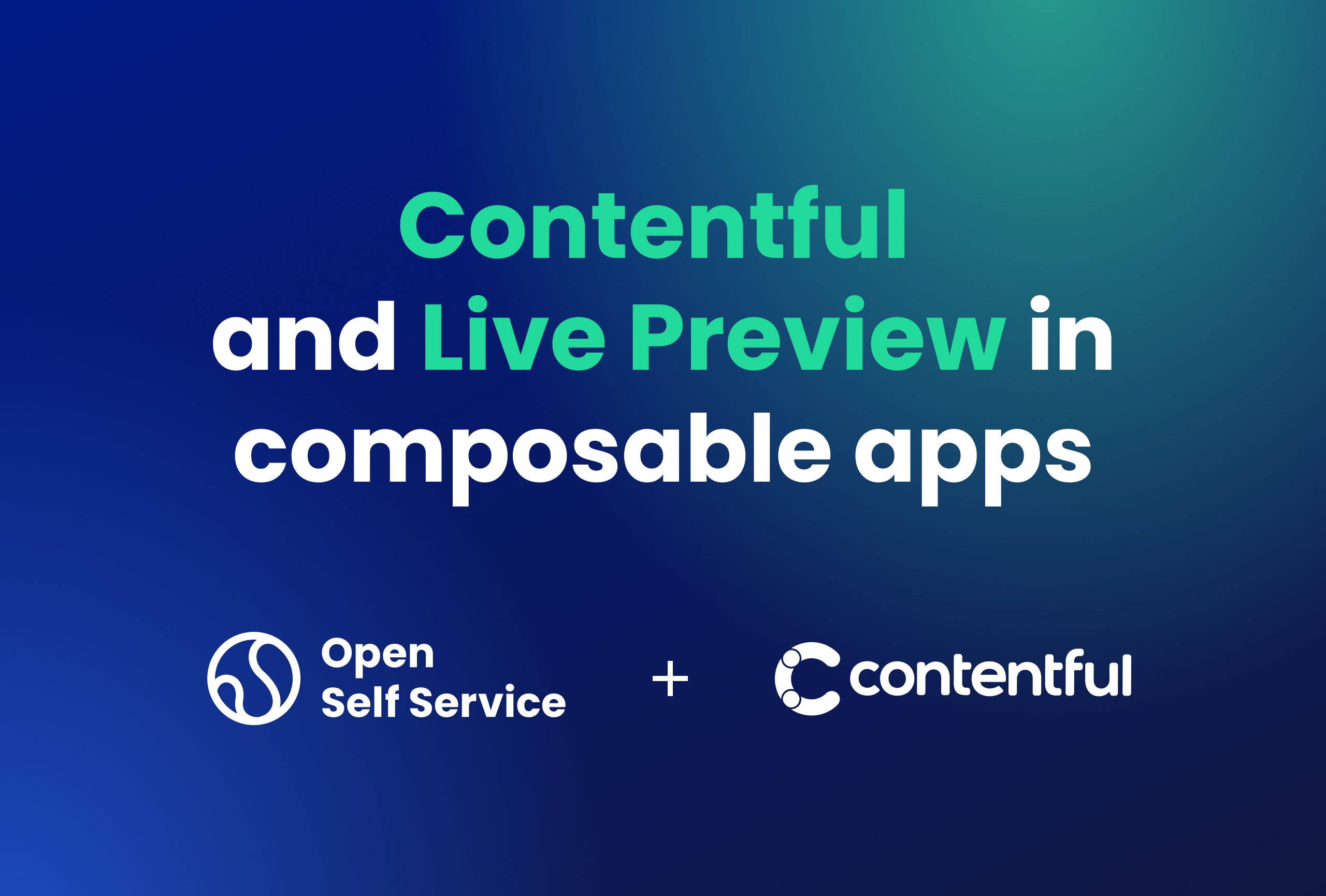 Contentful and Live Preview in composable apps

Open Self Service + contentful